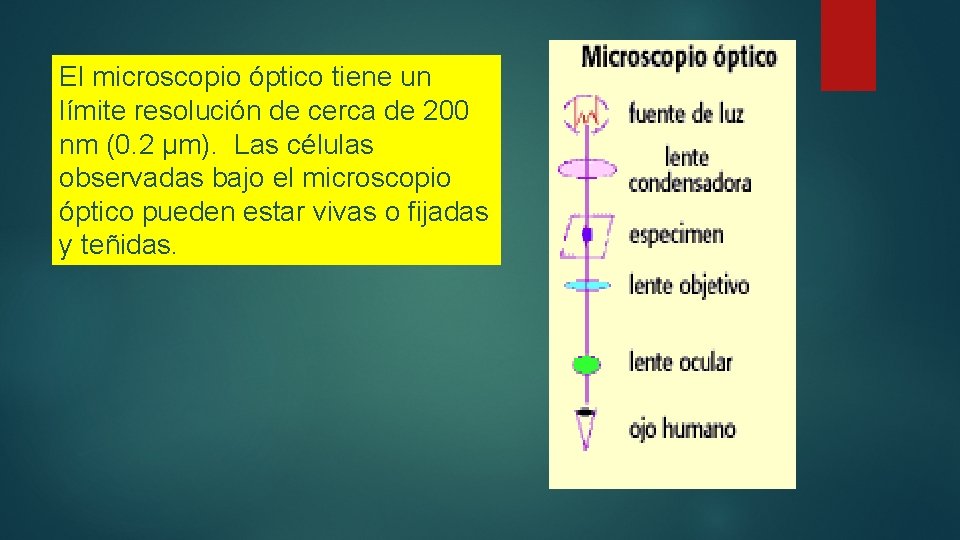 El microscopio óptico tiene un límite resolución de cerca de 200 nm (0.2 µm). Las células observadas bajo el microscopio óptico pueden estar vivas o fijadas y teñidas.

Microscopio óptico

fuente de luz

lente condensadora

especimen

lente objetivo

lente ocular

ojo humano